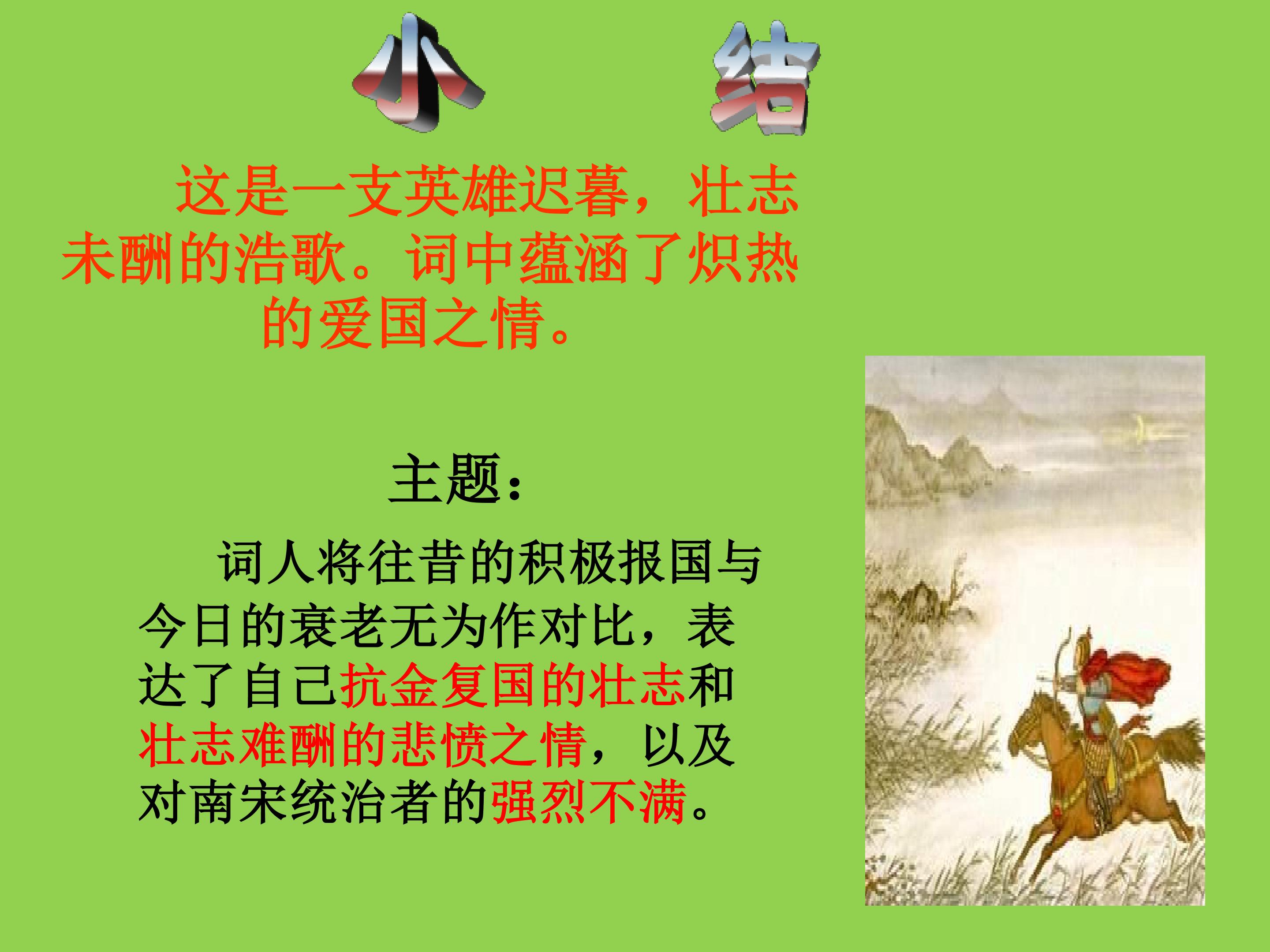 小 结

这是一支英雄迟暮，壮志未酬的浩歌。词中蕴涵了炽热的爱国之情。

主题：

词人将往昔的积极报国与今日的衰老无为作对比，表达了自己抗金复国的壮志和壮志难酬的悲愤之情，以及对南宋统治者的强烈不满。